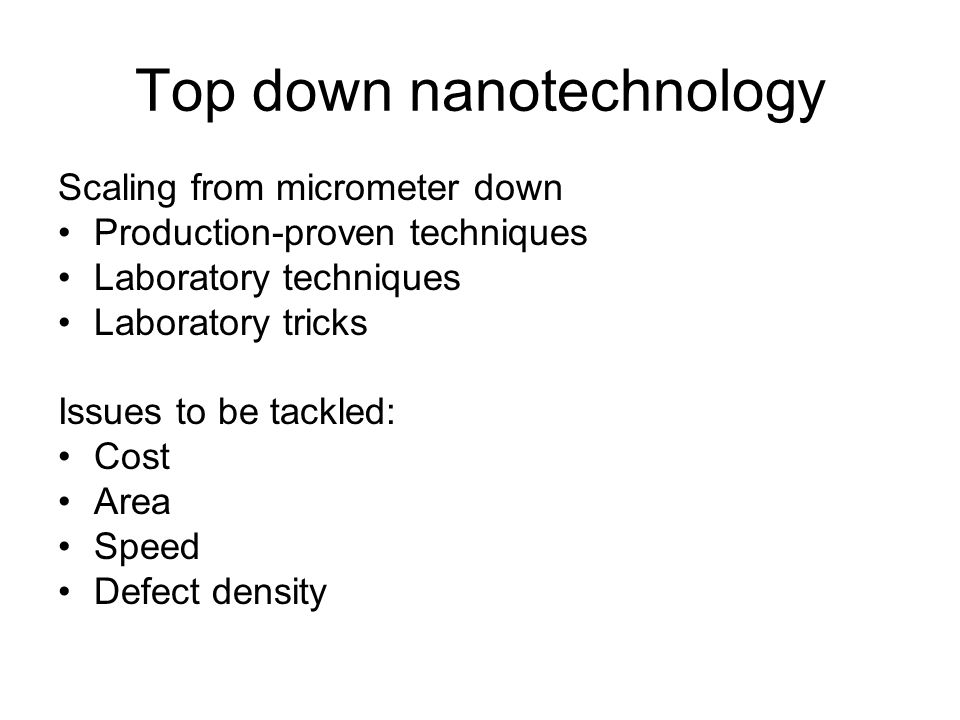 Top down nanotechnology

Scaling from micrometer down
• Production-proven techniques
• Laboratory techniques
• Laboratory tricks

Issues to be tackled:
• Cost
• Area
• Speed
• Defect density